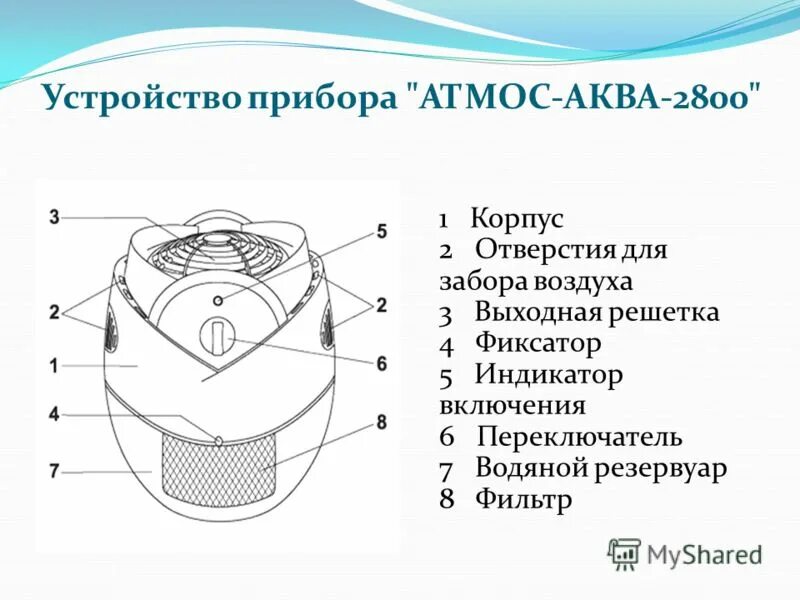 Устройство прибора "АТМОС-АКВА-2800"

3
5
2
2
1
6
4
8
7

1 Корпус
2 Отверстия для забора воздуха
3 Выходная решетка
4 Фиксатор
5 Индикатор включения
6 Переключатель
7 Водяной резервуар
8 Фильтр

MyShared